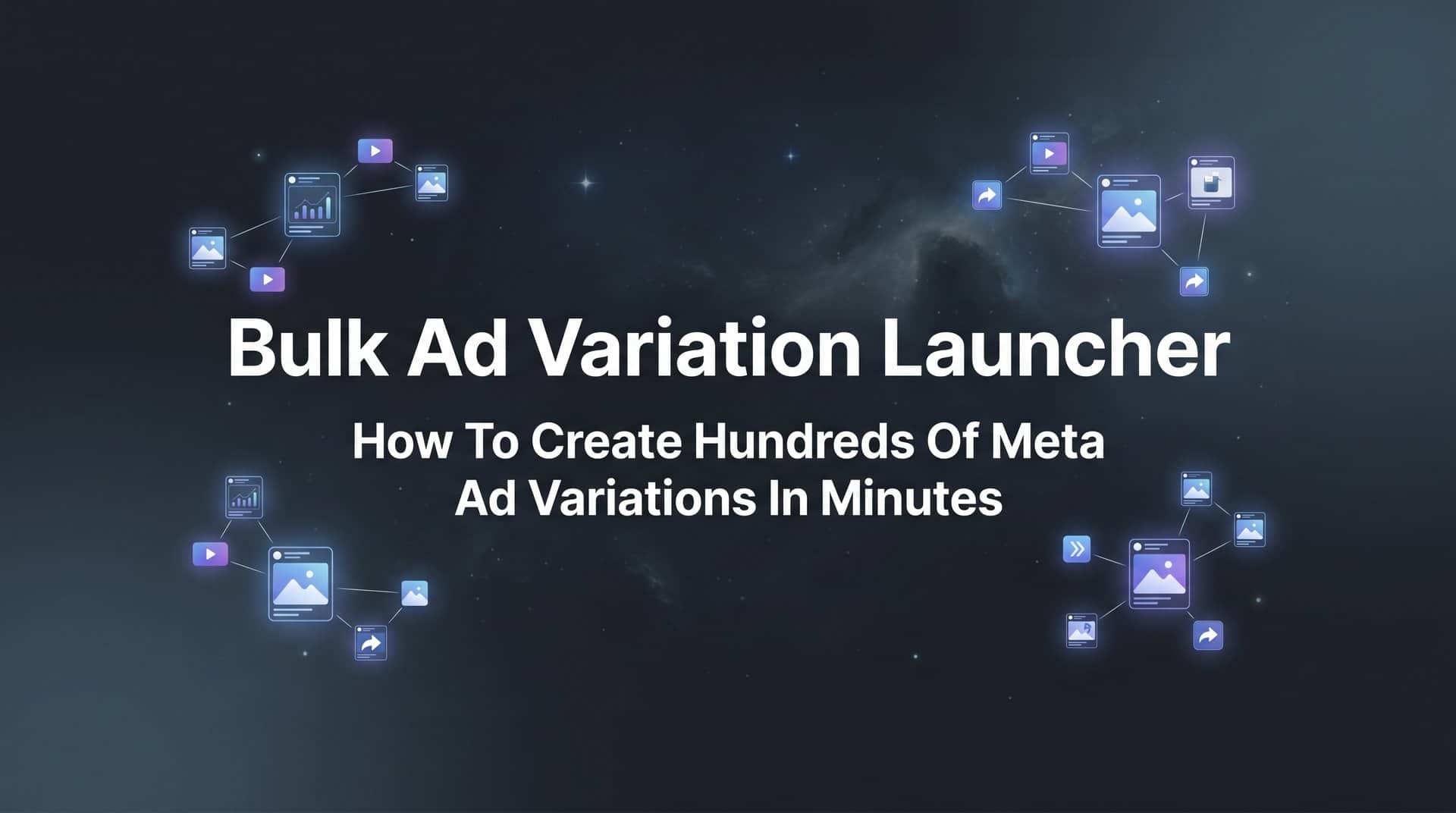 Bulk Ad Variation Launcher

How To Create Hundreds Of Meta Ad Variations In Minutes